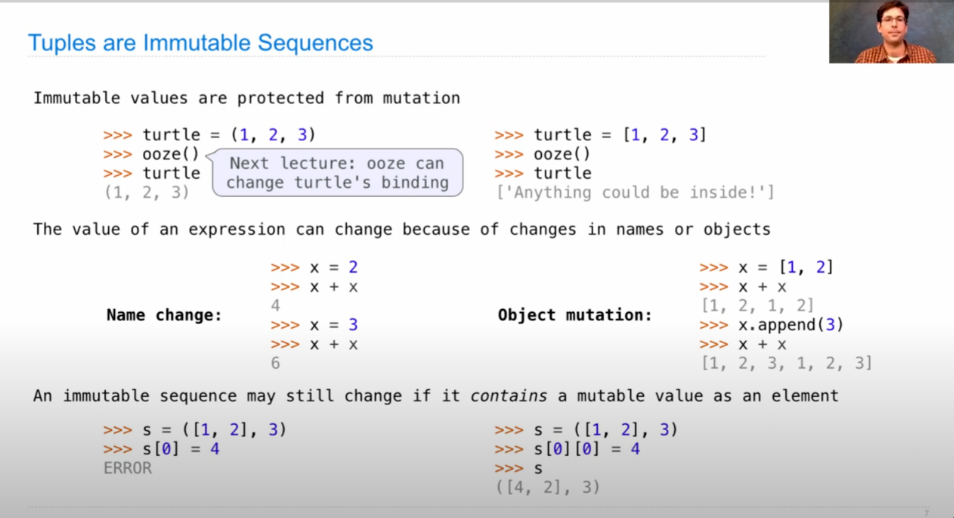 Tuples are Immutable Sequences

Immutable values are protected from mutation

>>> turtle = (1, 2, 3)
>>> ooze()
>>> turtle
(1, 2, 3)

Next lecture: ooze can change turtle's binding

>>> turtle = [1, 2, 3]
>>> ooze()
>>> turtle
['Anything could be inside!']

The value of an expression can change because of changes in names or objects

Name change:

>>> x = 2
>>> x + x
4
>>> x = 3
>>> x + x
6

Object mutation:

>>> x = [1, 2]
>>> x + x
[1, 2, 1, 2]
>>> x.append(3)
>>> x + x
[1, 2, 3, 1, 2, 3]

An immutable sequence may still change if it contains a mutable value as an element

>>> s = ([1, 2], 3)
>>> s[0] = 4
ERROR

>>> s = ([1, 2], 3)
>>> s[0][0] = 4
>>> s
([4, 2], 3)

7